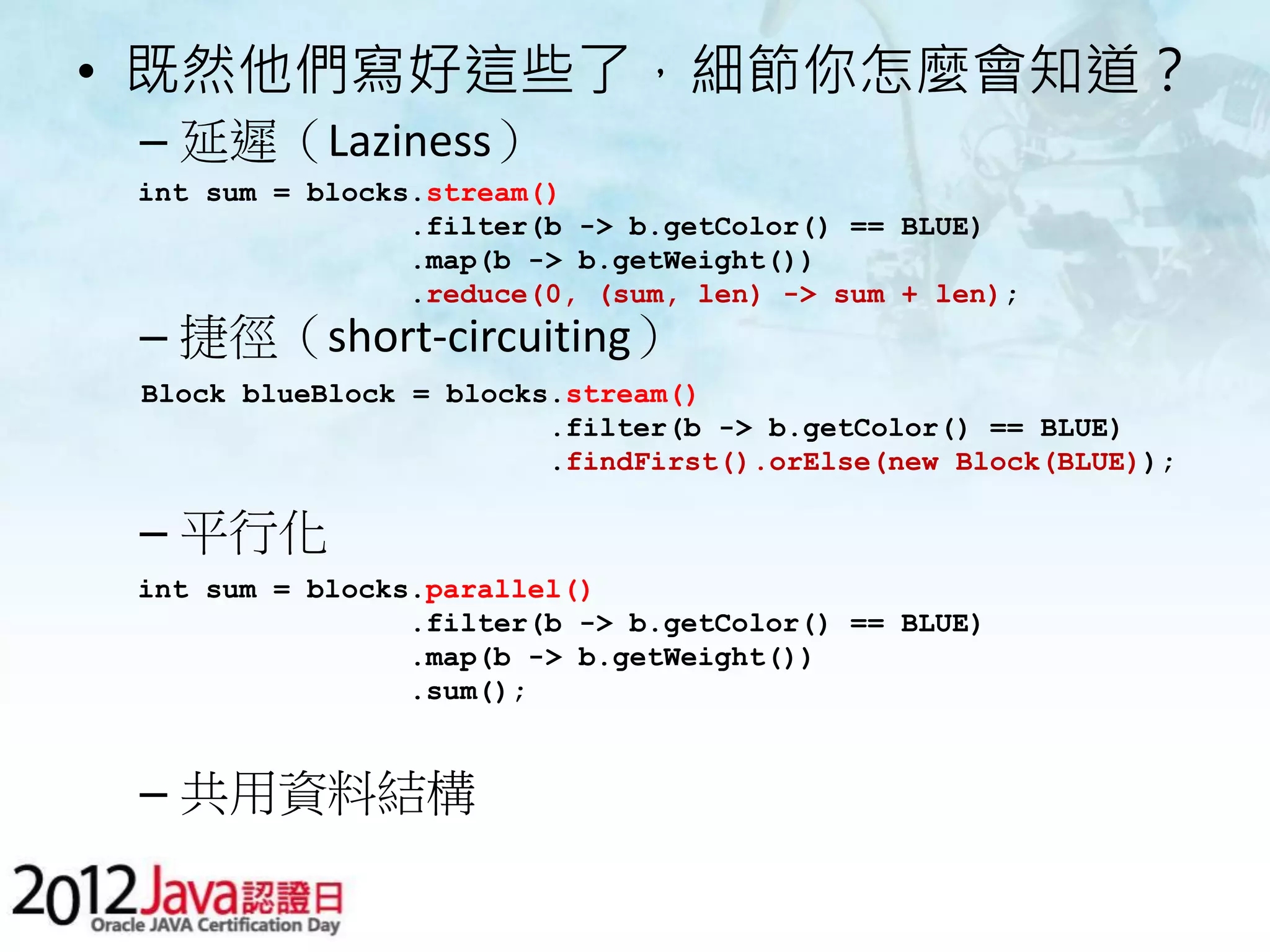 • 既然他們寫好這些了，細節你怎麼會知道？

– 延遲（Laziness）

int sum = blocks.stream()
                .filter(b -> b.getColor() == BLUE)
                .map(b -> b.getWeight())
                .reduce(0, (sum, len) -> sum + len);

– 捷徑（short-circuiting）

Block blueBlock = blocks.stream()
                        .filter(b -> b.getColor() == BLUE)
                        .findFirst().orElse(new Block(BLUE));

– 平行化

int sum = blocks.parallel()
                .filter(b -> b.getColor() == BLUE)
                .map(b -> b.getWeight())
                .sum();

– 共用資料結構

2012Java認證日
Oracle JAVA Certification Day